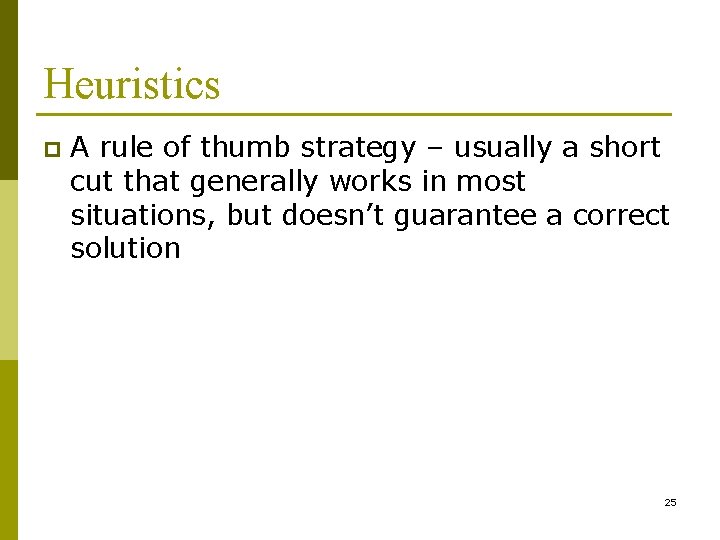 Heuristics

A rule of thumb strategy – usually a short cut that generally works in most situations, but doesn’t guarantee a correct solution

25